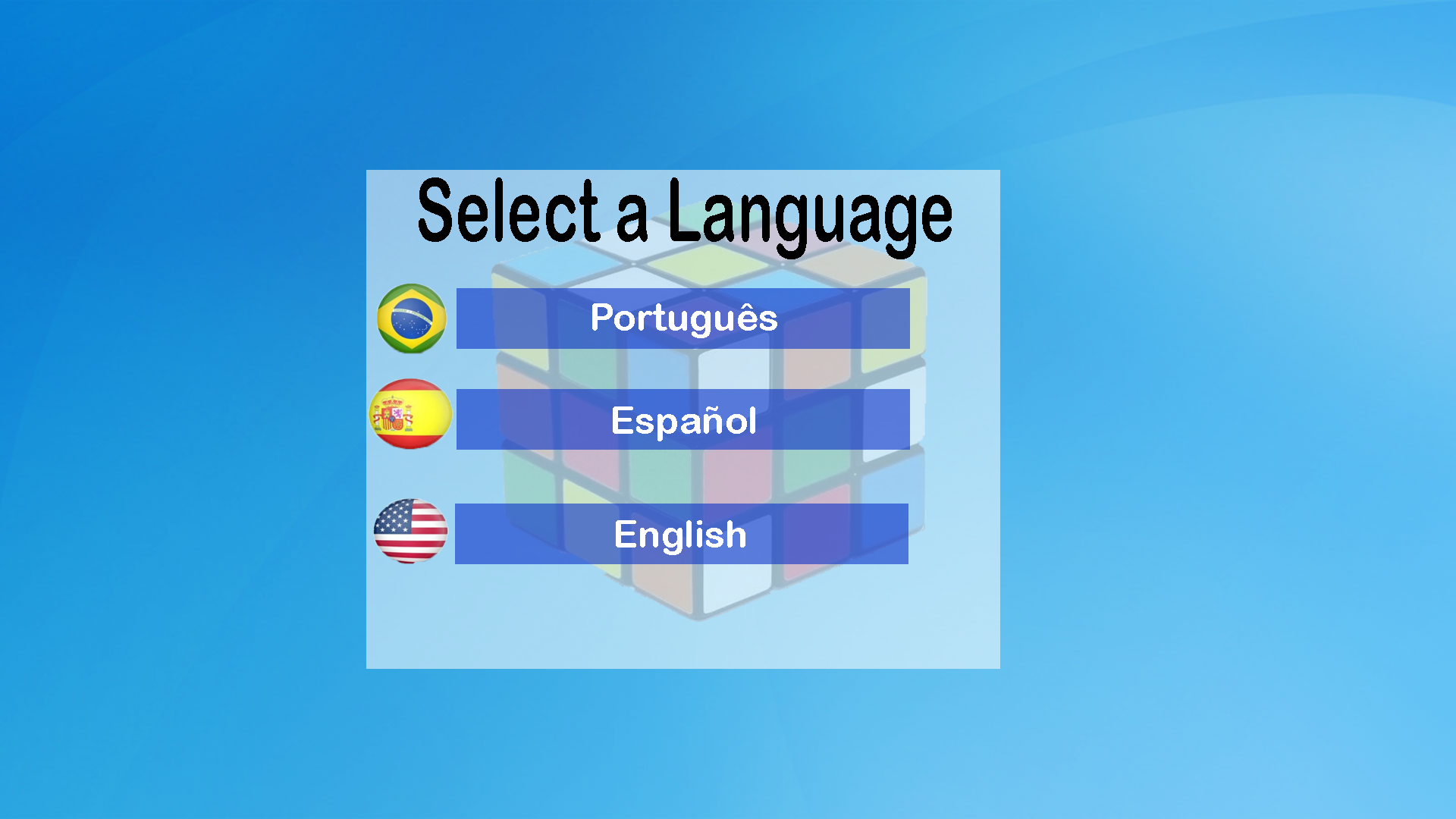 Select a Language

Português

Español

English